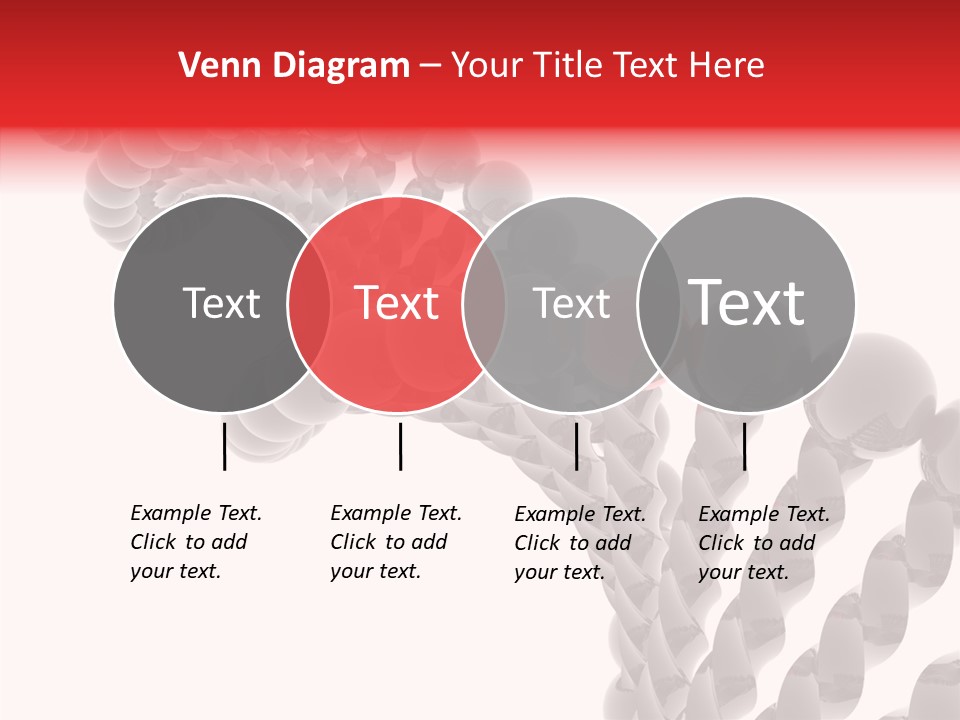 Venn Diagram – Your Title Text Here

Text

Text

Text

Text

Example Text. Click to add your text.

Example Text. Click to add your text.

Example Text. Click to add your text.

Example Text. Click to add your text.